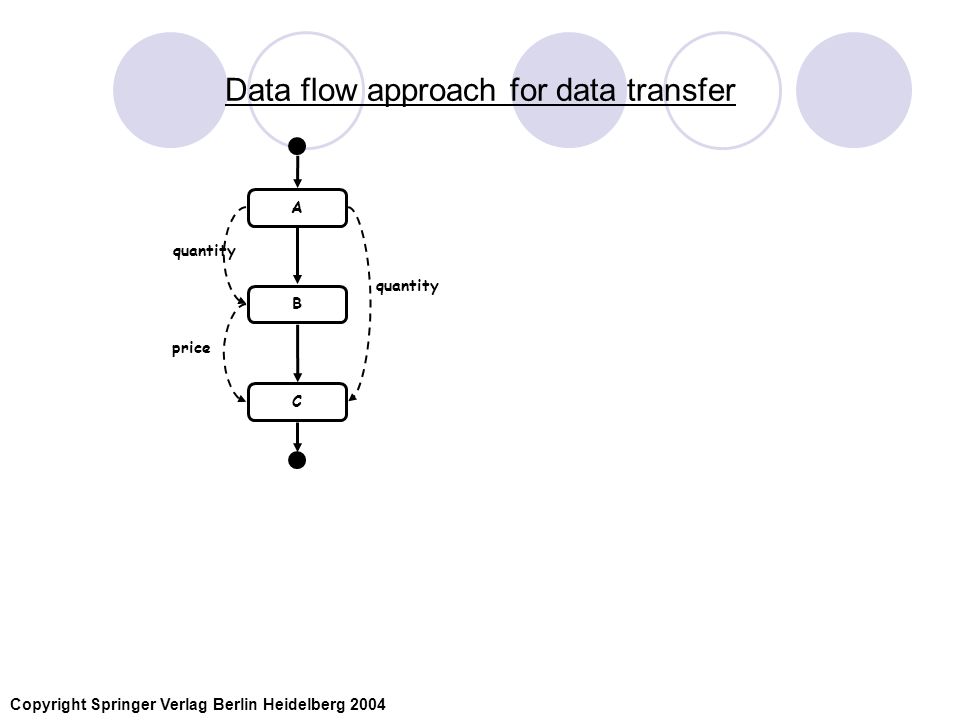 Data flow approach for data transfer

A

quantity

quantity

B

price

C

Copyright Springer Verlag Berlin Heidelberg 2004